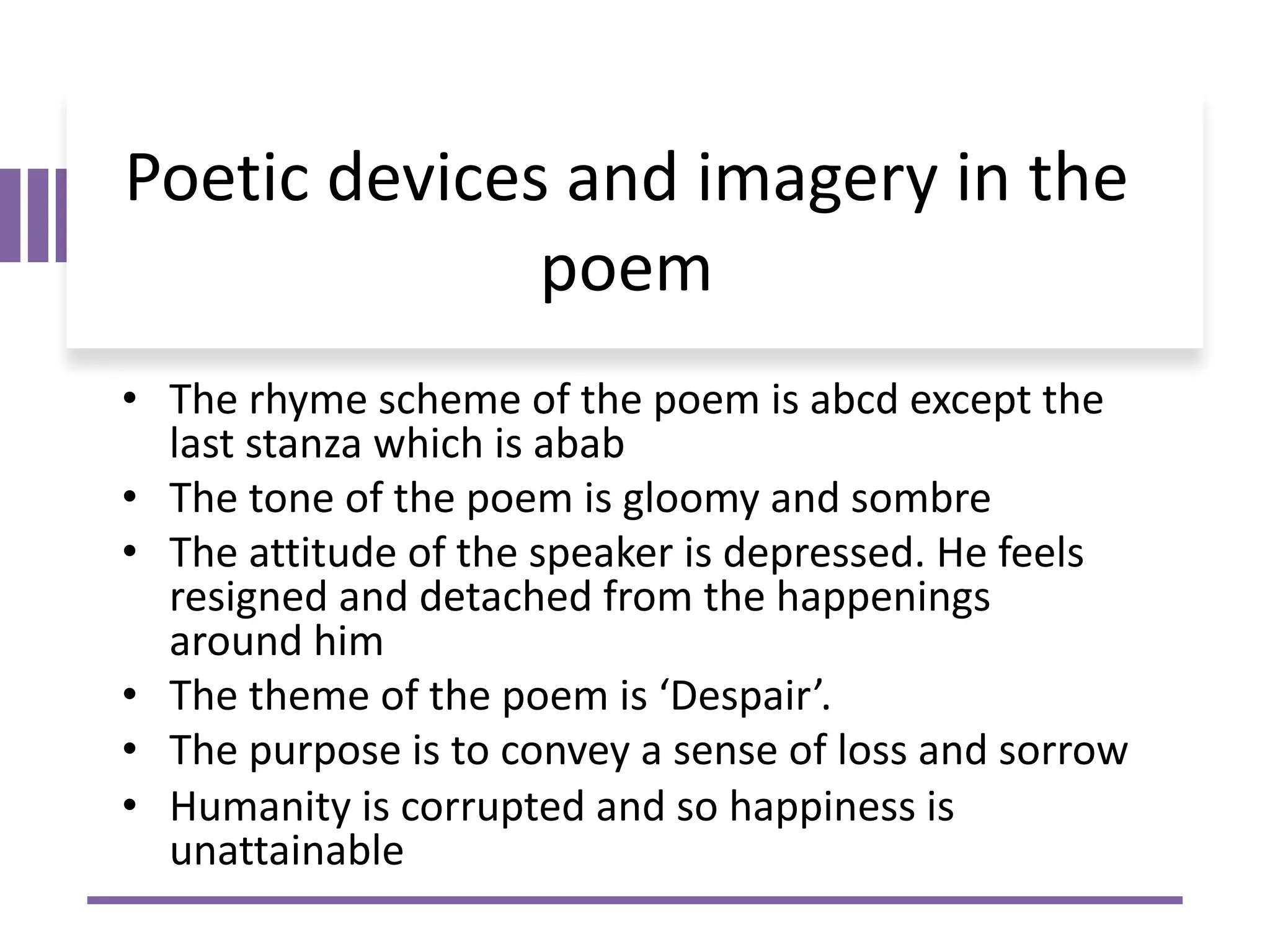 Poetic devices and imagery in the poem

• The rhyme scheme of the poem is abcd except the last stanza which is abab
• The tone of the poem is gloomy and sombre
• The attitude of the speaker is depressed. He feels resigned and detached from the happenings around him
• The theme of the poem is ‘Despair’.
• The purpose is to convey a sense of loss and sorrow
• Humanity is corrupted and so happiness is unattainable